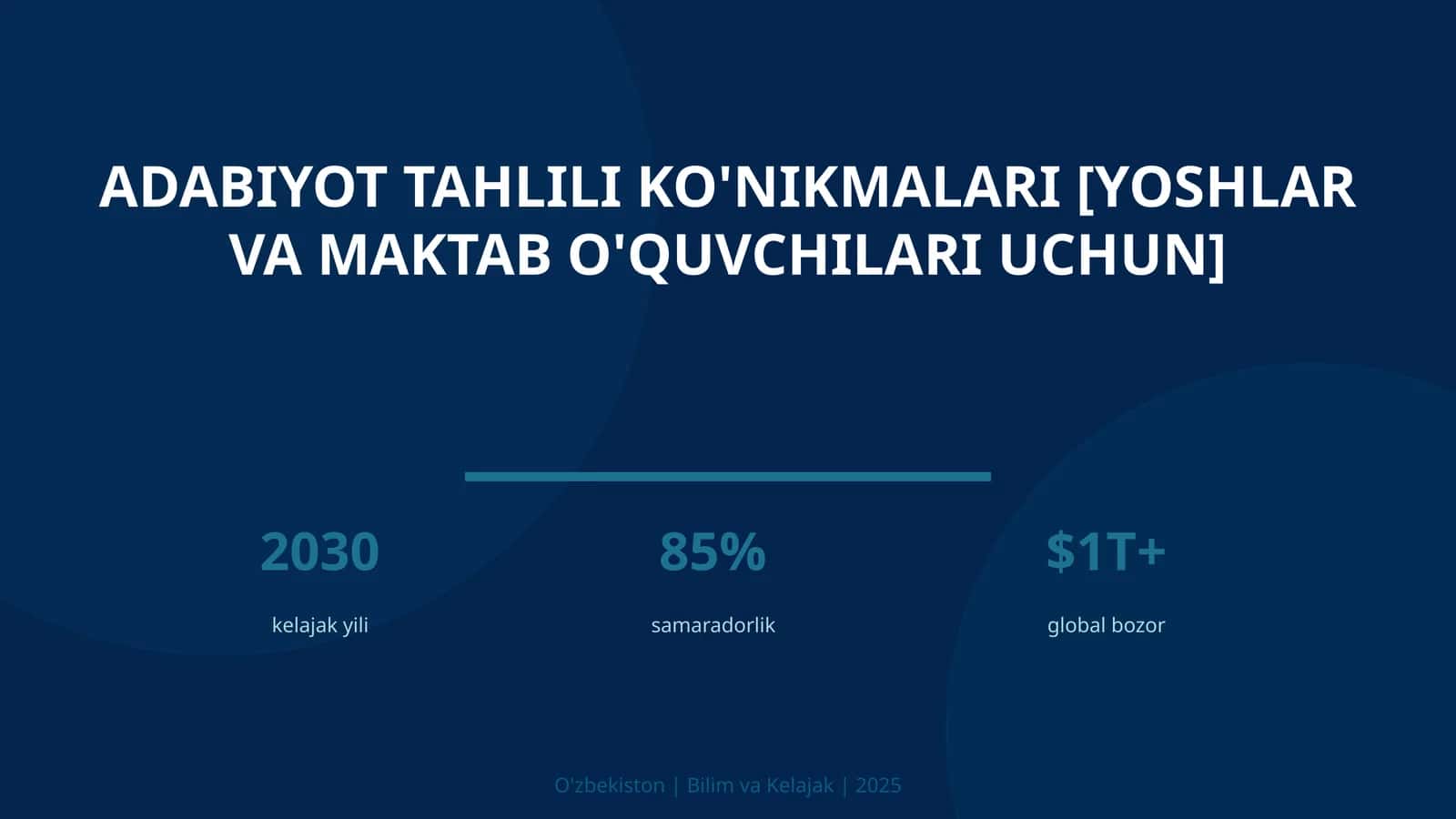 ADABIYOT TAHLILI KO'NIKMALARI [YOSHLAR VA MAKTAB O'QUVCHILARI UCHUN]

2030
kelajak yili

85%
samaradorlik

$1T+
global bozor

O'zbekiston | Bilim va Kelajak | 2025